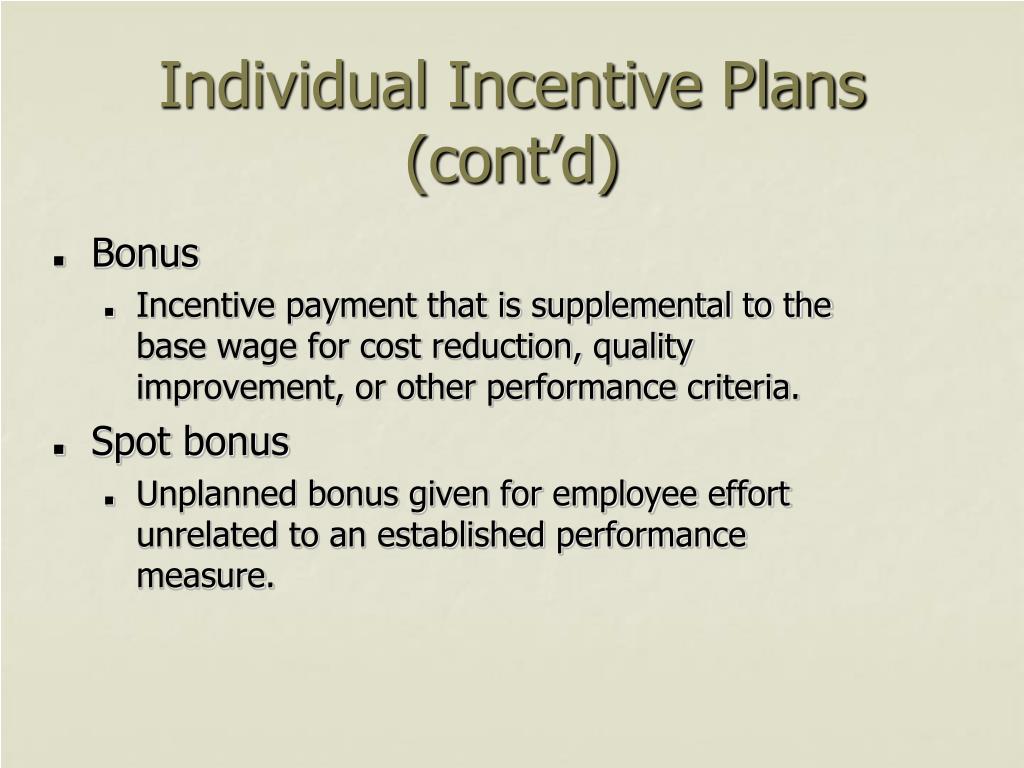 Individual Incentive Plans (cont’d)

Bonus

Incentive payment that is supplemental to the base wage for cost reduction, quality improvement, or other performance criteria.

Spot bonus

Unplanned bonus given for employee effort unrelated to an established performance measure.